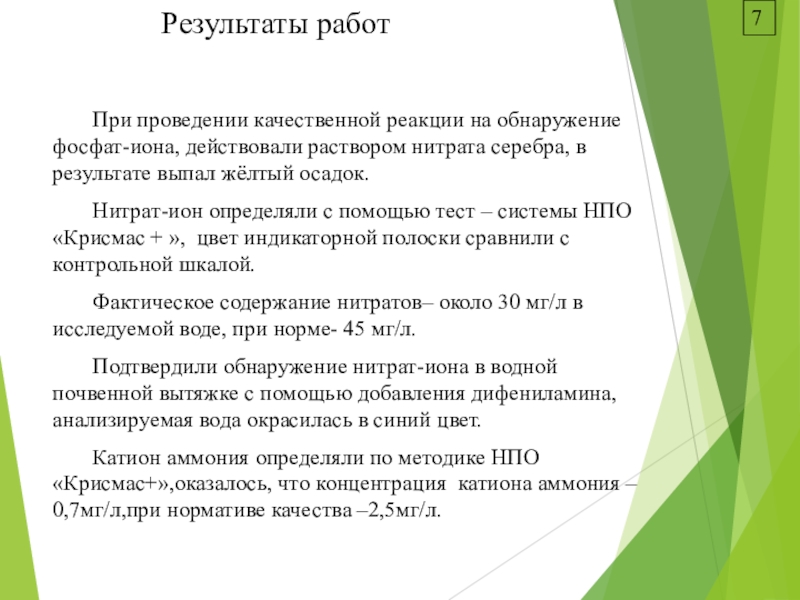 Результаты работ

7

При проведении качественной реакции на обнаружение фосфат-иона, действовали раствором нитрата серебра, в результате выпал жёлтый осадок.

Нитрат-ион определяли с помощью тест – системы НПО «Крисмас + », цвет индикаторной полоски сравнили с контрольной шкалой.

Фактическое содержание нитратов– около 30 мг/л в исследуемой воде, при норме- 45 мг/л.

Подтвердили обнаружение нитрат-иона в водной почвенной вытяжке с помощью добавления дифениламина, анализируемая вода окрасилась в синий цвет.

Катион аммония определяли по методике НПО «Крисмас+»,оказалось, что концентрация катиона аммония – 0,7мг/л,при нормативе качества –2,5мг/л.